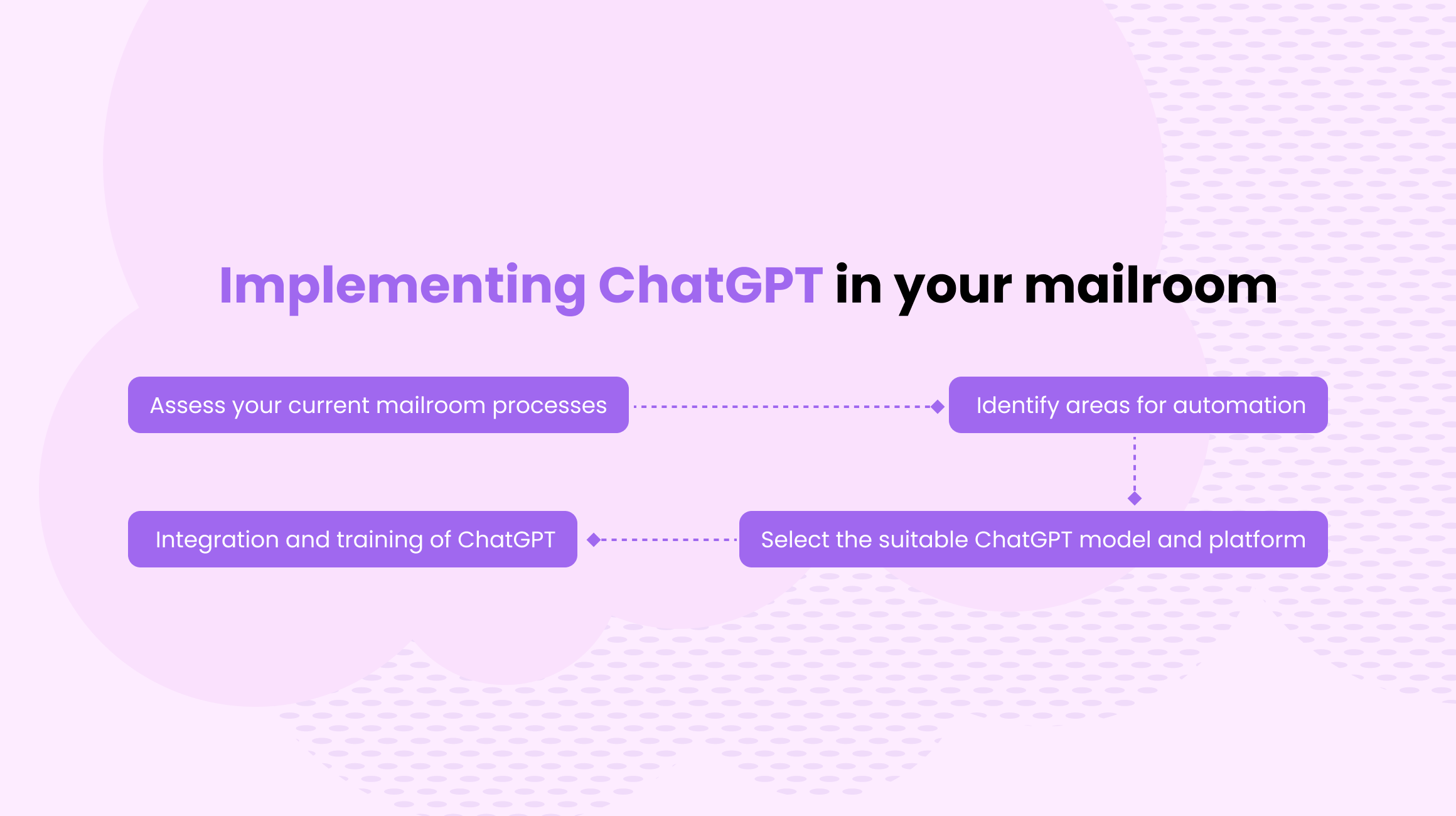 Implementing ChatGPT in your mailroom

Assess your current mailroom processes

Identify areas for automation

Select the suitable ChatGPT model and platform

Integration and training of ChatGPT